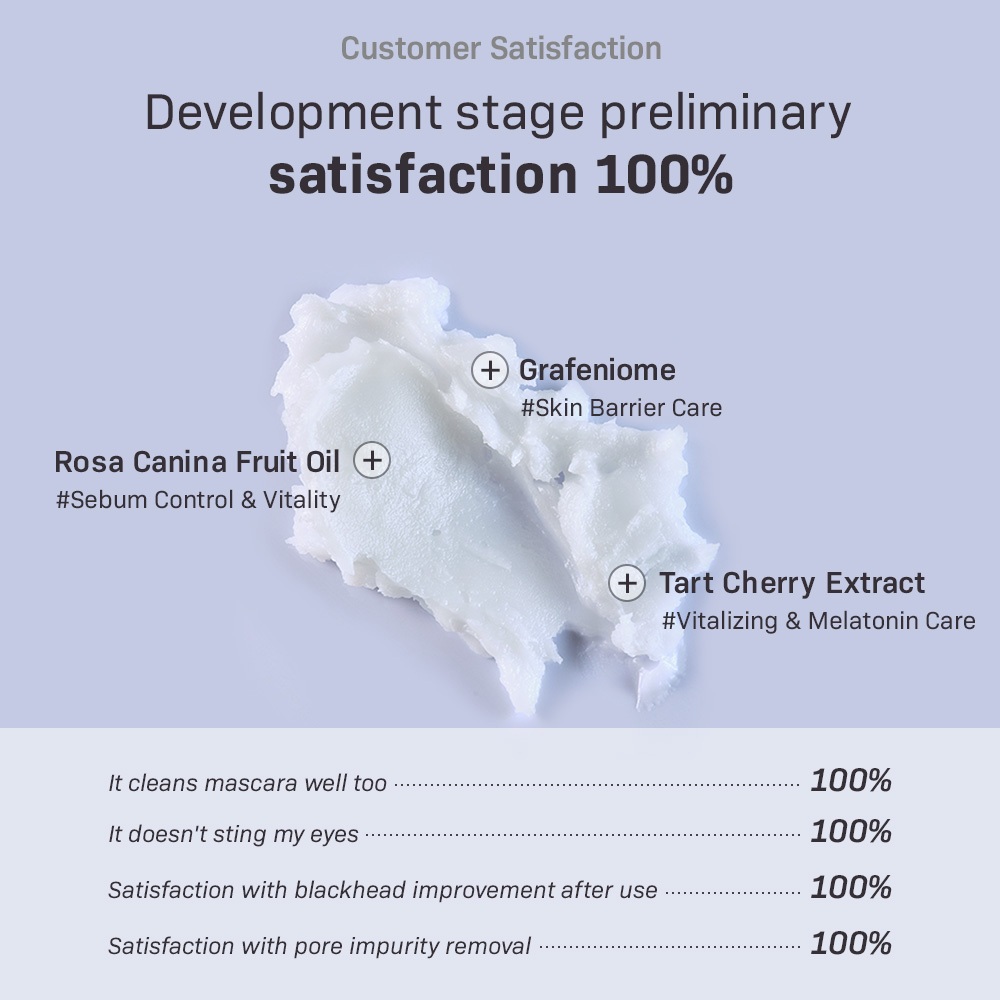 Customer Satisfaction

Development stage preliminary
satisfaction 100%

Grafeniome
#Skin Barrier Care

Rosa Canina Fruit Oil
#Sebum Control & Vitality

Tart Cherry Extract
#Vitalizing & Melatonin Care

It cleans mascara well too 100%

It doesn't sting my eyes 100%

Satisfaction with blackhead improvement after use 100%

Satisfaction with pore impurity removal 100%